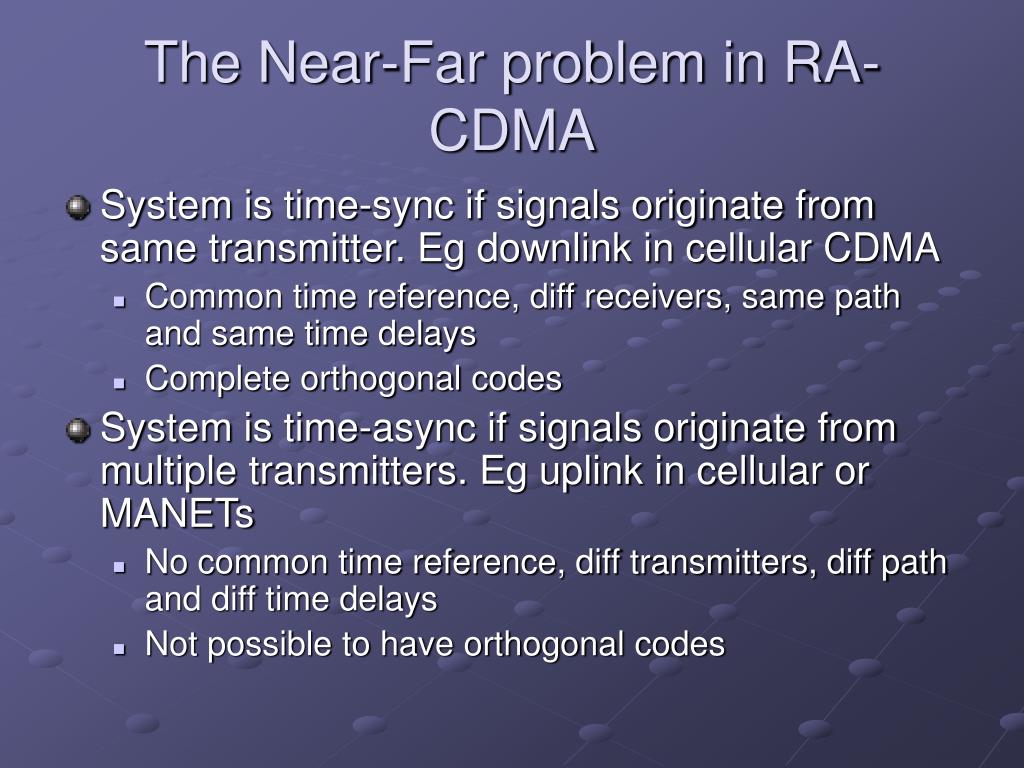 The Near-Far problem in RA-CDMA

System is time-sync if signals originate from same transmitter. Eg downlink in cellular CDMA

Common time reference, diff receivers, same path and same time delays

Complete orthogonal codes

System is time-async if signals originate from multiple transmitters. Eg uplink in cellular or MANETs

No common time reference, diff transmitters, diff path and diff time delays

Not possible to have orthogonal codes